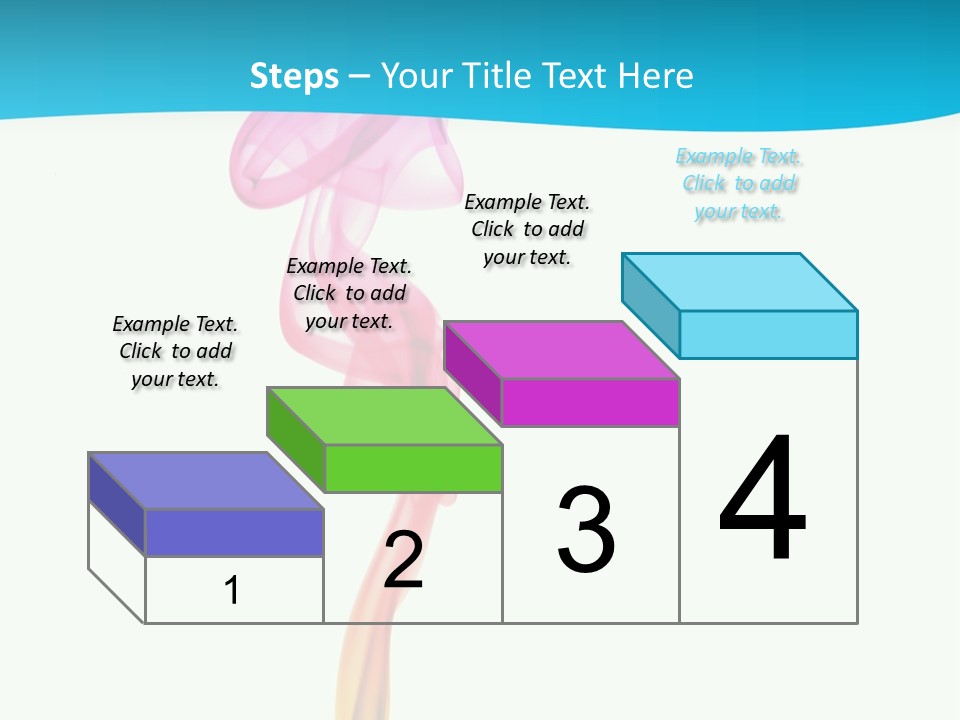 Steps – Your Title Text Here

Example Text. Click to add your text.

Example Text. Click to add your text.

Example Text. Click to add your text.

Example Text. Click to add your text.

1

2

3

4